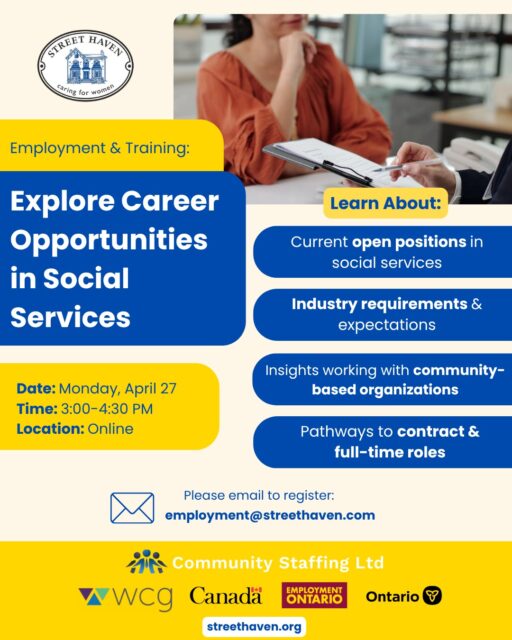 STREET HAVEN
caring for women

Employment & Training:

Explore Career Opportunities in Social Services

Date: Monday, April 27
Time: 3:00-4:30 PM
Location: Online

Learn About:

Current open positions in social services

Industry requirements & expectations

Insights working with community-based organizations

Pathways to contract & full-time roles

Please email to register:
employment@streethaven.com

Community Staffing Ltd

wcg

Canada

EMPLOYMENT ONTARIO

Ontario

streethaven.org